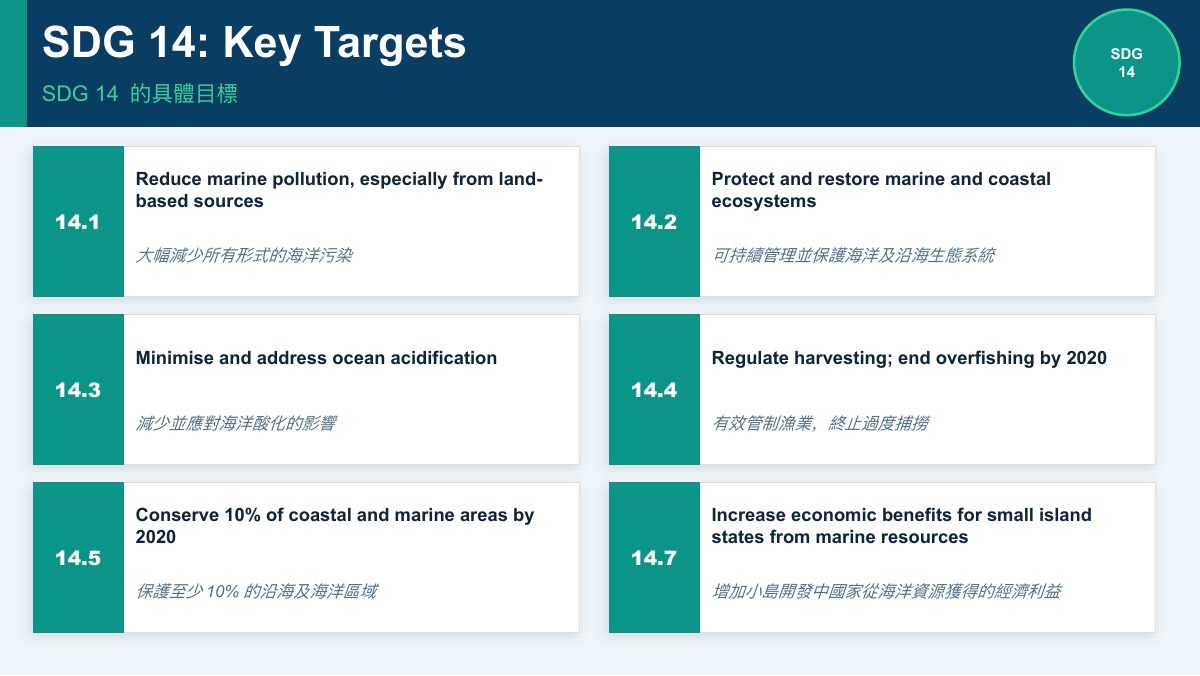 SDG 14: Key Targets

SDG 14 的具體目標

SDG 14

14.1

Reduce marine pollution, especially from land-based sources

大幅減少所有形式的海洋污染

14.2

Protect and restore marine and coastal ecosystems

可持續管理並保護海洋及沿海生態系統

14.3

Minimise and address ocean acidification

減少並應對海洋酸化的影響

14.4

Regulate harvesting; end overfishing by 2020

有效管制漁業，終止過度捕撈

14.5

Conserve 10% of coastal and marine areas by 2020

保護至少 10% 的沿海及海洋區域

14.7

Increase economic benefits for small island states from marine resources

增加小島開發中國家從海洋資源獲得的經濟利益